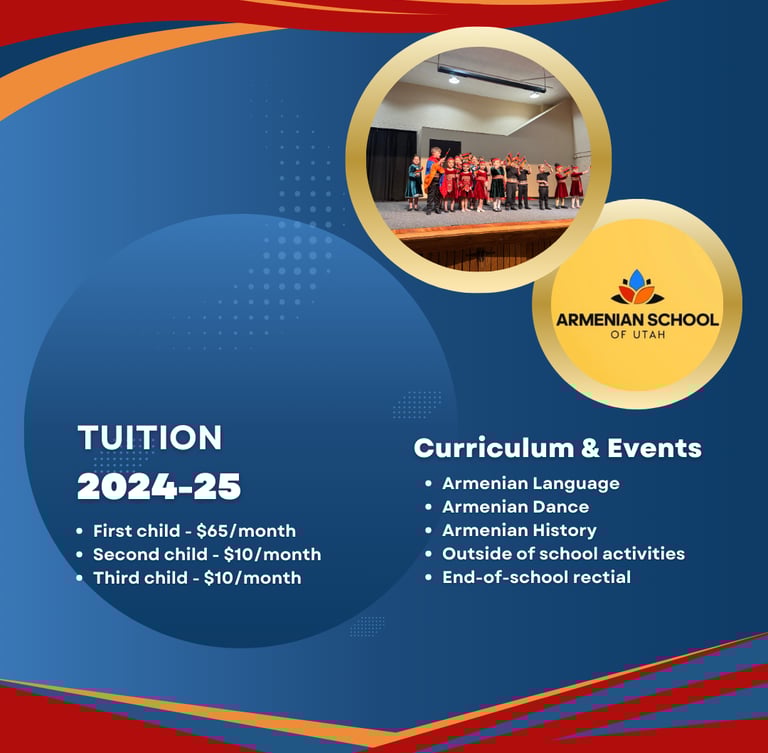 ARMENIAN SCHOOL
OF UTAH

TUITION
2024-25

- First child - \$65/month
- Second child - \$10/month
- Third child - \$10/month

Curriculum & Events

- Armenian Language
- Armenian Dance
- Armenian History
- Outside of school activities
- End-of-school rectial